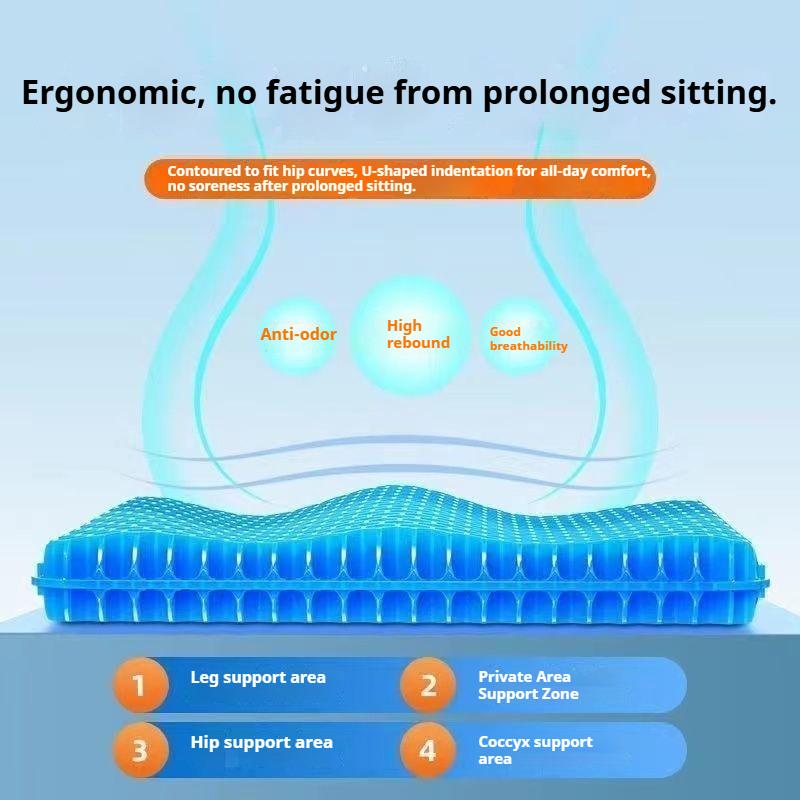 Ergonomic, no fatigue from prolonged sitting.

Contoured to fit hip curves, U-shaped indentation for all-day comfort, no soreness after prolonged sitting.

Anti-odor

High rebound

Good breathability

1 Leg support area

2 Private Area Support Zone

3 Hip support area

4 Coccyx support area